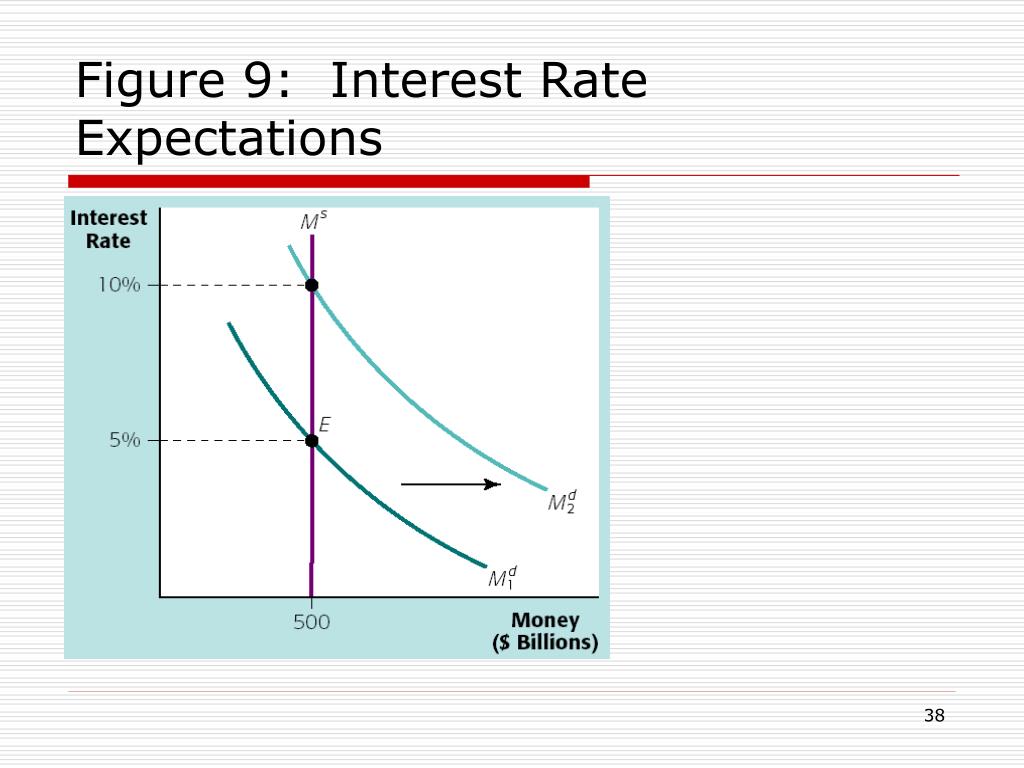 Figure 9: Interest Rate Expectations

Interest Rate

$M^s$

10%

5%

$E$

$M_2^d$

$M_1^d$

500

Money ($ Billions)

38